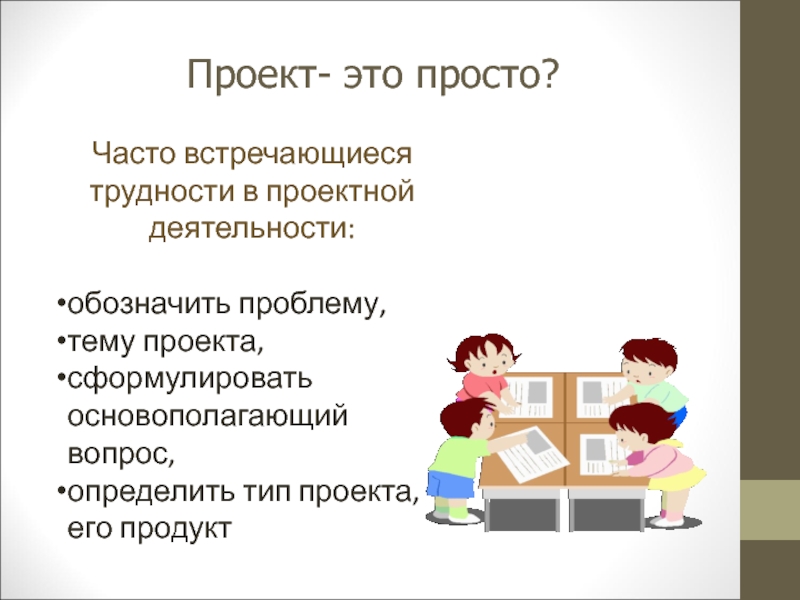 Проект- это просто?

Часто встречающиеся трудности в проектной деятельности:

•обозначить проблему,
•тему проекта,
•сформулировать основополагающий вопрос,
•определить тип проекта, его продукт